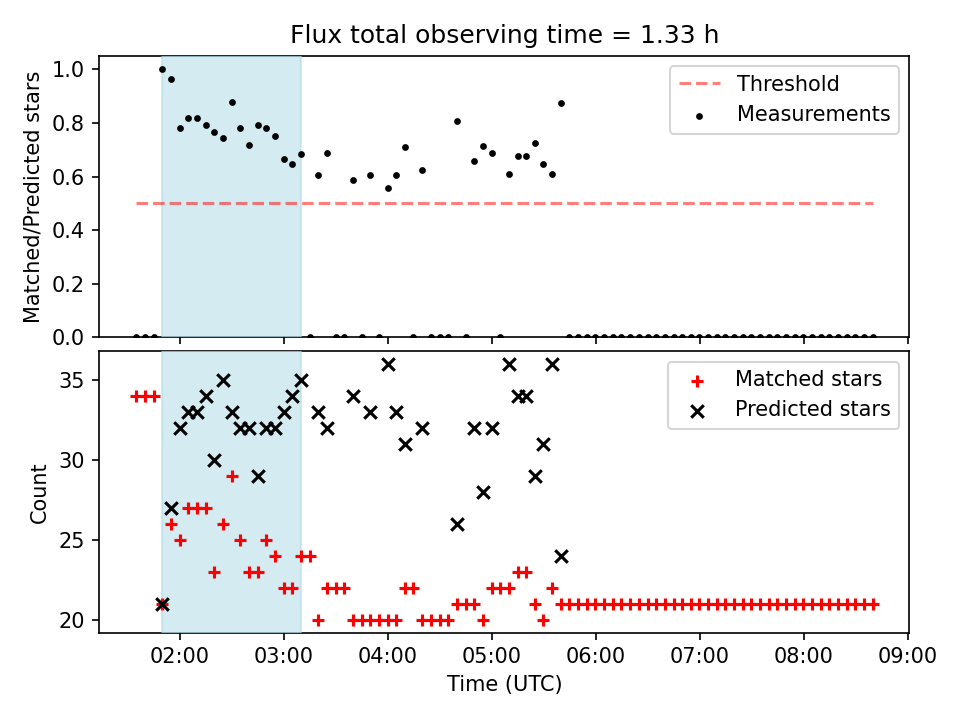 Flux total observing time = 1.33 h

Matched/Predicted stars

1.0
0.8
0.6
0.4
0.2
0.0

Threshold
Measurements

Count

35
30
25
20

Matched stars
Predicted stars

02:00 03:00 04:00 05:00 06:00 07:00 08:00 09:00

Time (UTC)